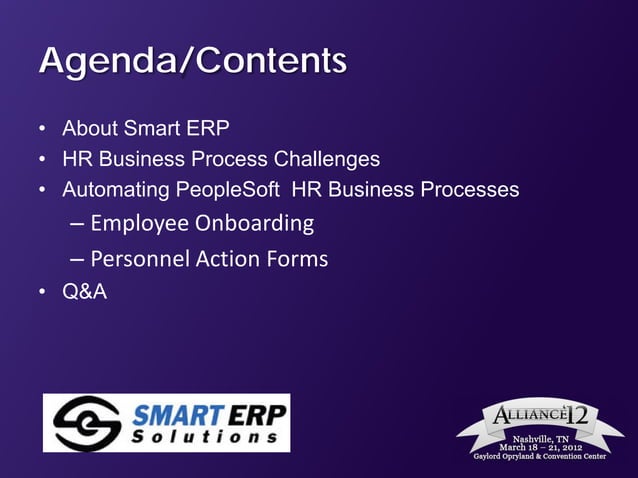 Agenda/Contents

• About Smart ERP
• HR Business Process Challenges
• Automating PeopleSoft HR Business Processes
– Employee Onboarding
– Personnel Action Forms
• Q&A

SMART ERP Solutions

ALLIANCE'12
Nashville, TN
March 18 – 21, 2012
Gaylord Opryland & Convention Center